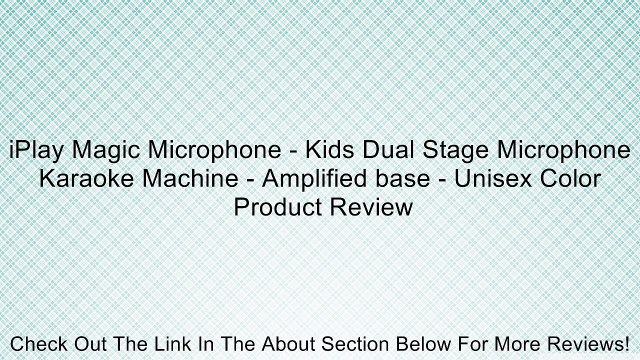 iPlay Magic Microphone - Kids Dual Stage Microphone Karaoke Machine - Amplified base - Unisex Color Product Review

Check Out The Link In The About Section Below For More Reviews!